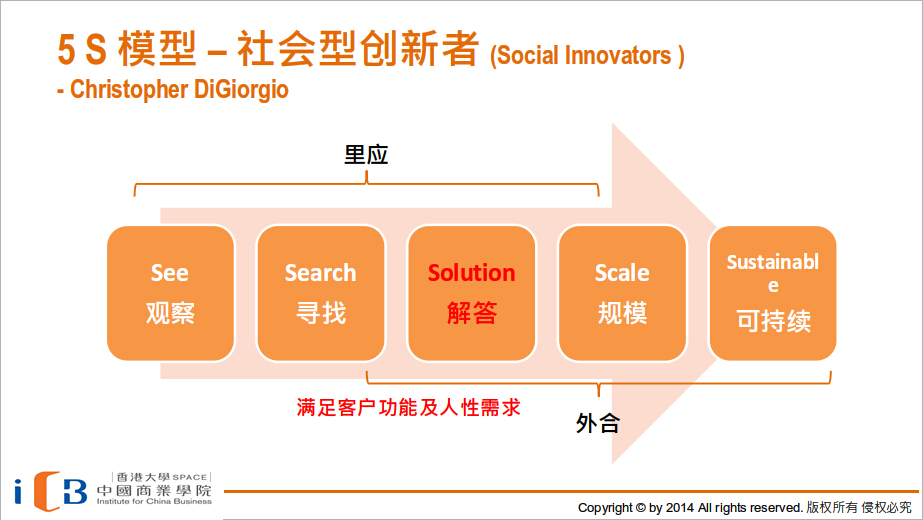 5 S 模型 – 社会型创新者 (Social Innovators )
- Christopher DiGiorgio

里应

See
观察

Search
寻找

Solution
解答

Scale
规模

Sustainable
可持续

满足客户功能及人性需求

外合

iCB 香港大學 SPACE 中國商業學院 Institute for China Business

Copyright © by 2014 All rights reserved. 版权所有 侵权必究